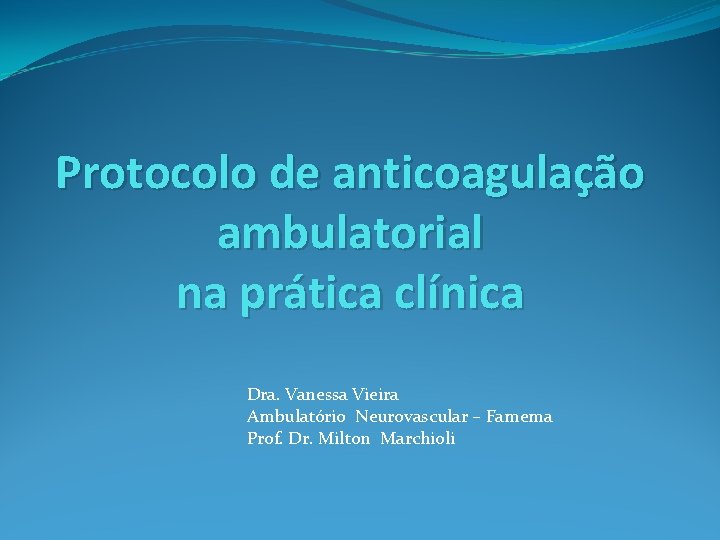 Protocolo de anticoagulação ambulatorial
na prática clínica

Dra. Vanessa Vieira
Ambulatório Neurovascular – Famema
Prof. Dr. Milton Marchioli